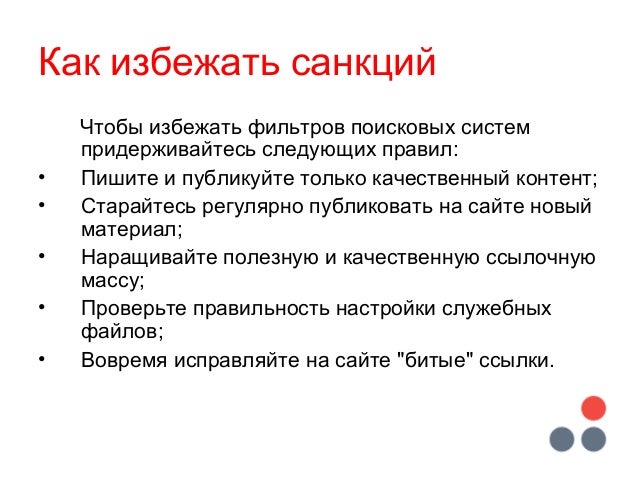 Как избежать санкций

Чтобы избежать фильтров поисковых систем придерживайтесь следующих правил:

• Пишите и публикуйте только качественный контент;
• Старайтесь регулярно публиковать на сайте новый материал;
• Наращивайте полезную и качественную ссылочную массу;
• Проверьте правильность настройки служебных файлов;
• Вовремя исправляйте на сайте "битые" ссылки.